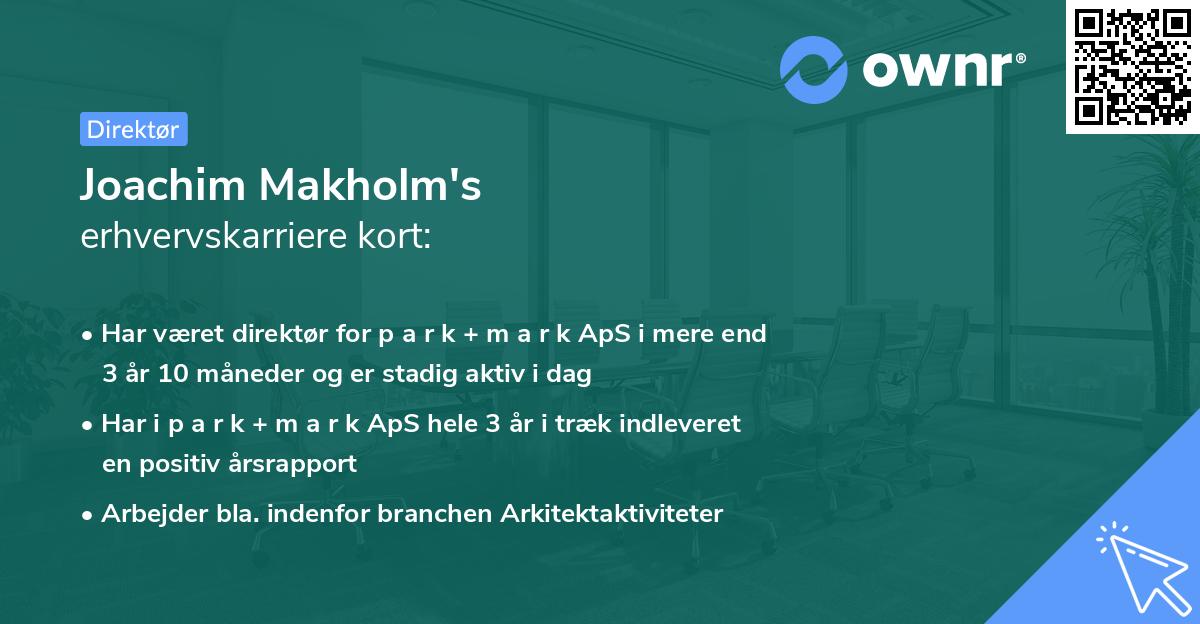 ownr®

Direktør

Joachim Makholm's
erhvervskarriere kort:

• Har været direktør for p a r k + m a r k ApS i mere end 3 år 10 måneder og er stadig aktiv i dag

• Har i p a r k + m a r k ApS hele 3 år i træk indleveret en positiv årsrapport

• Arbejder bla. indenfor branchen Arkitektaktiviteter